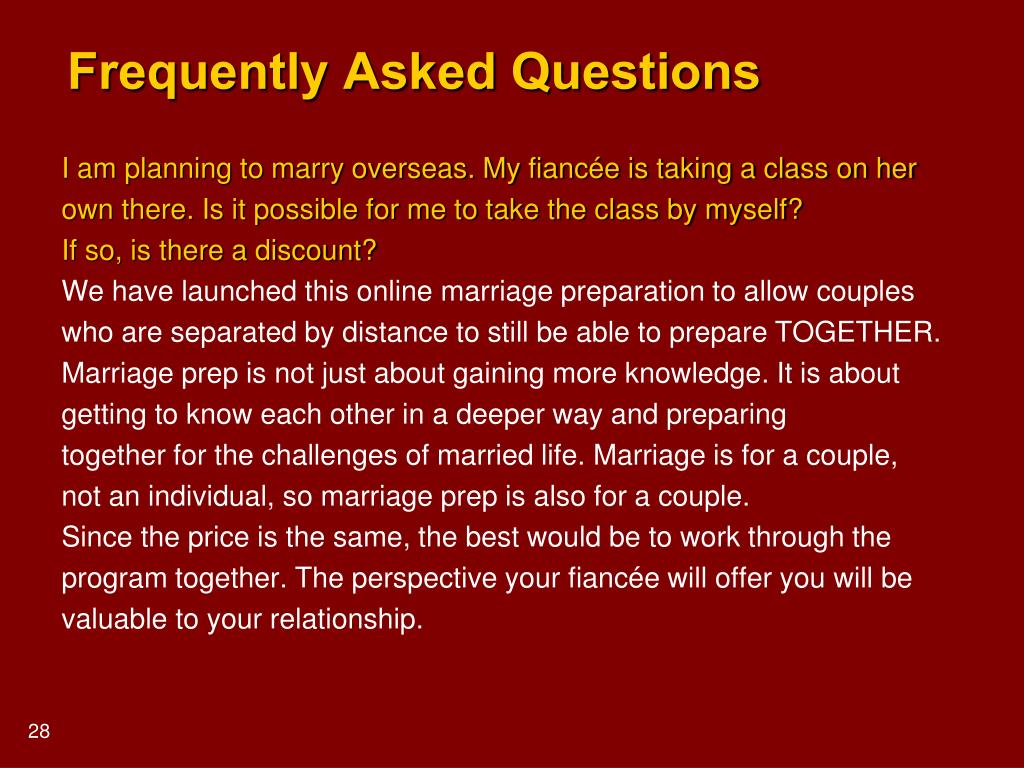 Frequently Asked Questions

I am planning to marry overseas. My fiancée is taking a class on her own there. Is it possible for me to take the class by myself?
If so, is there a discount?
We have launched this online marriage preparation to allow couples who are separated by distance to still be able to prepare TOGETHER. Marriage prep is not just about gaining more knowledge. It is about getting to know each other in a deeper way and preparing together for the challenges of married life. Marriage is for a couple, not an individual, so marriage prep is also for a couple.
Since the price is the same, the best would be to work through the program together. The perspective your fiancée will offer you will be valuable to your relationship.

28